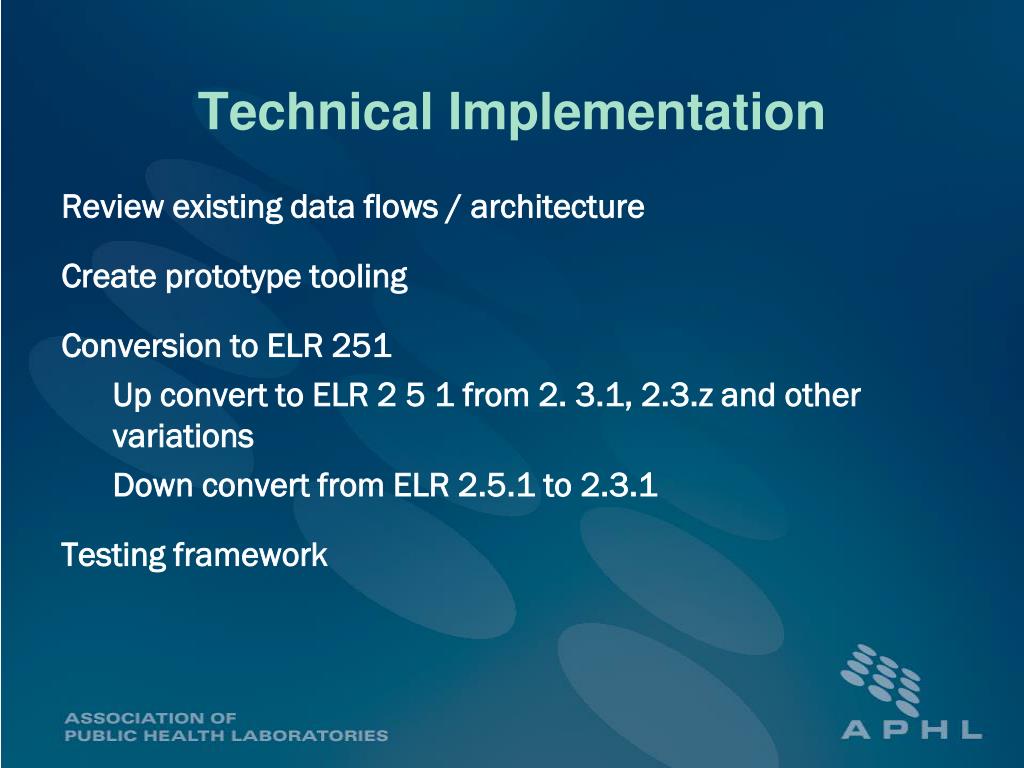 Technical Implementation

Review existing data flows / architecture

Create prototype tooling

Conversion to ELR 251

Up convert to ELR 2 5 1 from 2. 3.1, 2.3.z and other variations

Down convert from ELR 2.5.1 to 2.3.1

Testing framework

ASSOCIATION OF
PUBLIC HEALTH LABORATORIES

APHL